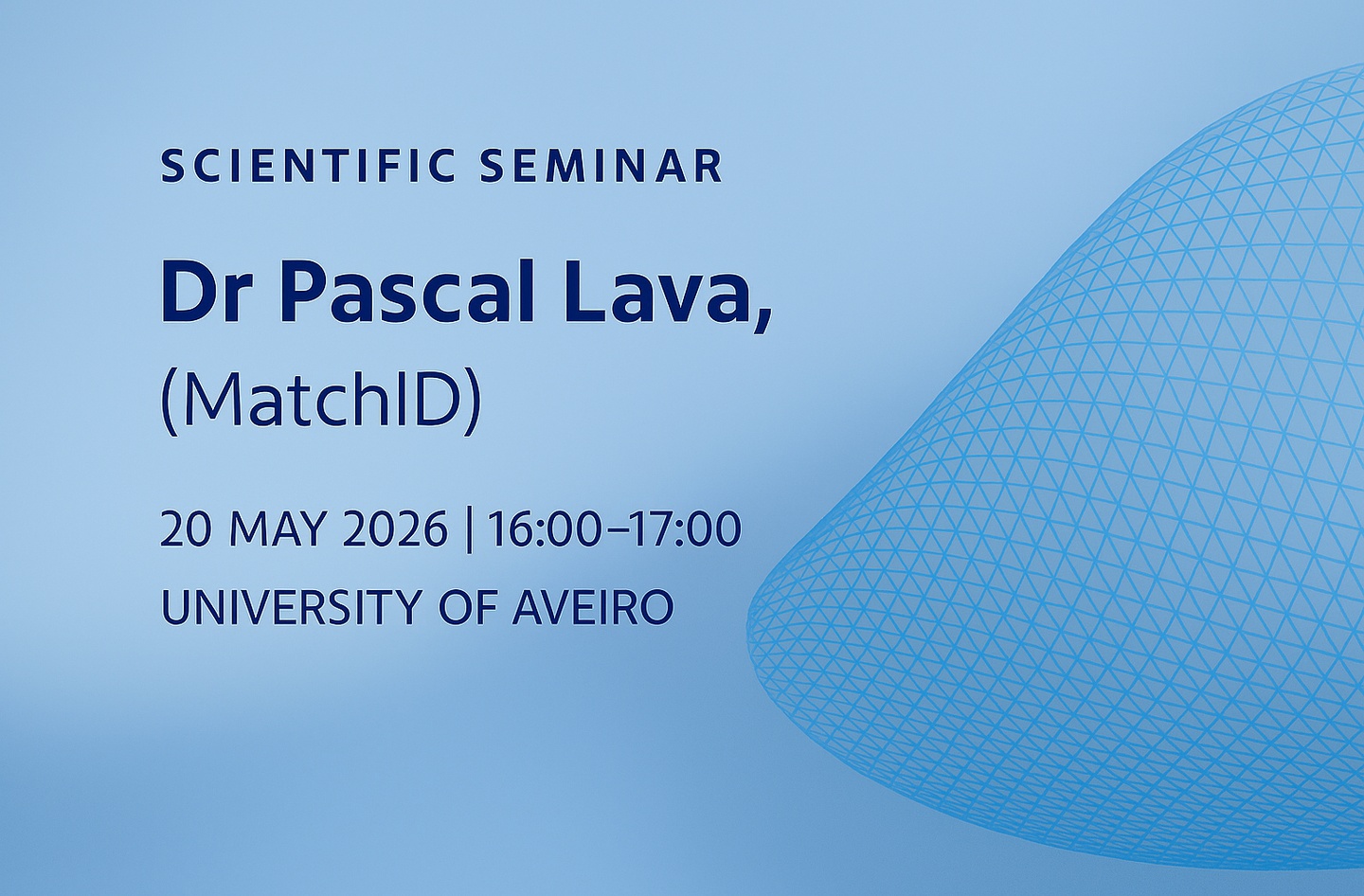 SCIENTIFIC SEMINAR

Dr Pascal Lava,
(MatchID)

20 MAY 2026 | 16:00–17:00
UNIVERSITY OF AVEIRO